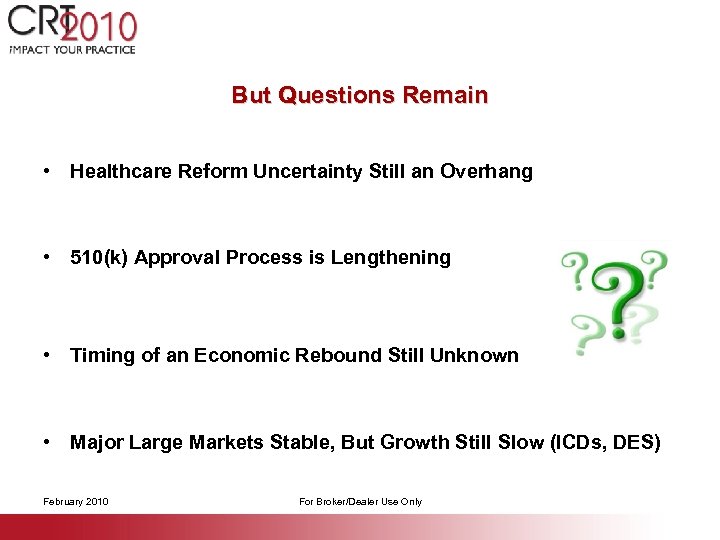 CRT 2010
IMPACT YOUR PRACTICE

But Questions Remain

• Healthcare Reform Uncertainty Still an Overhang

• 510(k) Approval Process is Lengthening

• Timing of an Economic Rebound Still Unknown

• Major Large Markets Stable, But Growth Still Slow (ICDs, DES)

February 2010

For Broker/Dealer Use Only